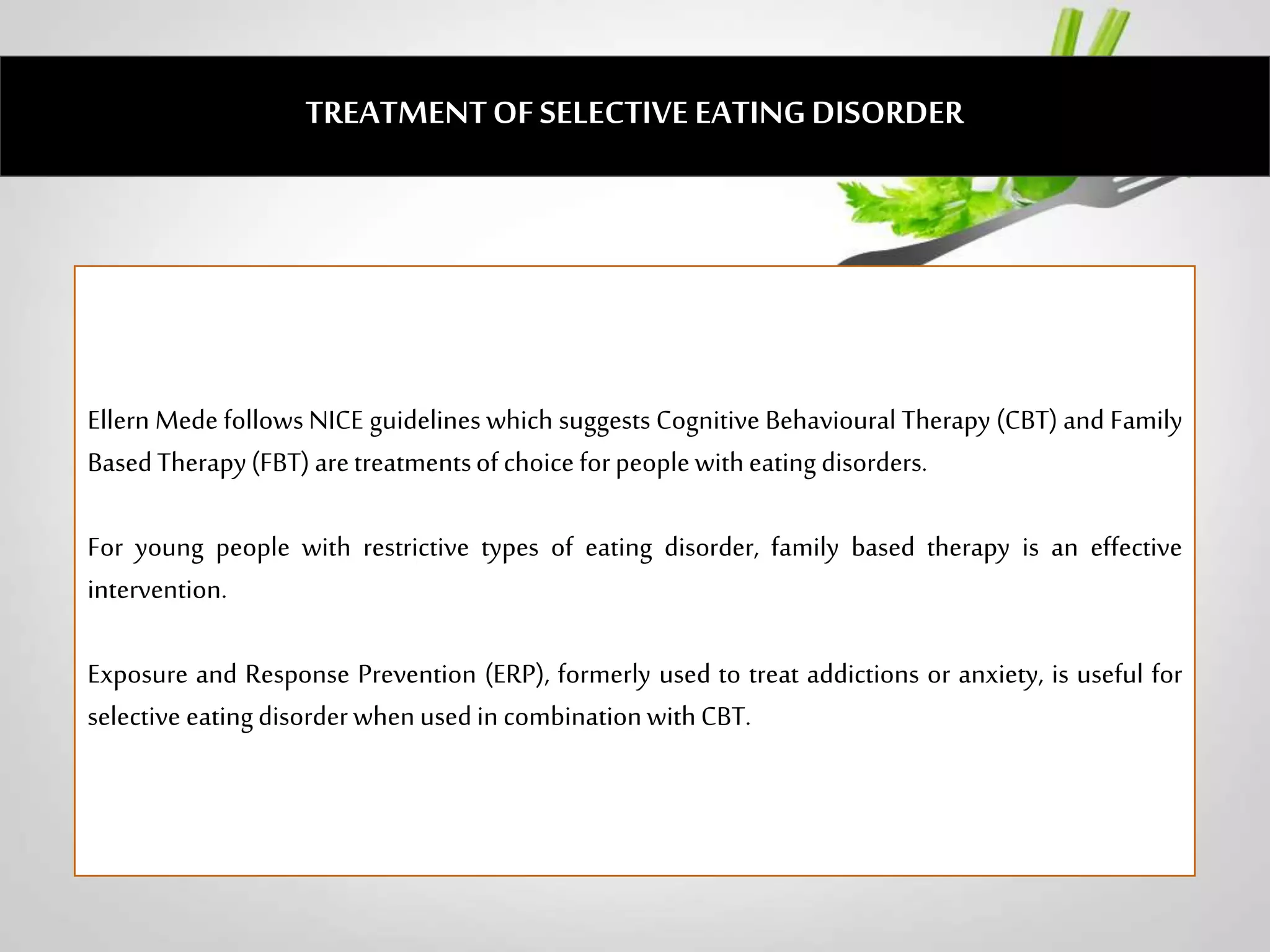 TREATMENT OF SELECTIVE EATING DISORDER

Ellern Mede follows NICE guidelines which suggests Cognitive Behavioural Therapy (CBT) and Family Based Therapy (FBT) are treatments of choice for people with eating disorders.

For young people with restrictive types of eating disorder, family based therapy is an effective intervention.

Exposure and Response Prevention (ERP), formerly used to treat addictions or anxiety, is useful for selective eating disorder when used in combination with CBT.